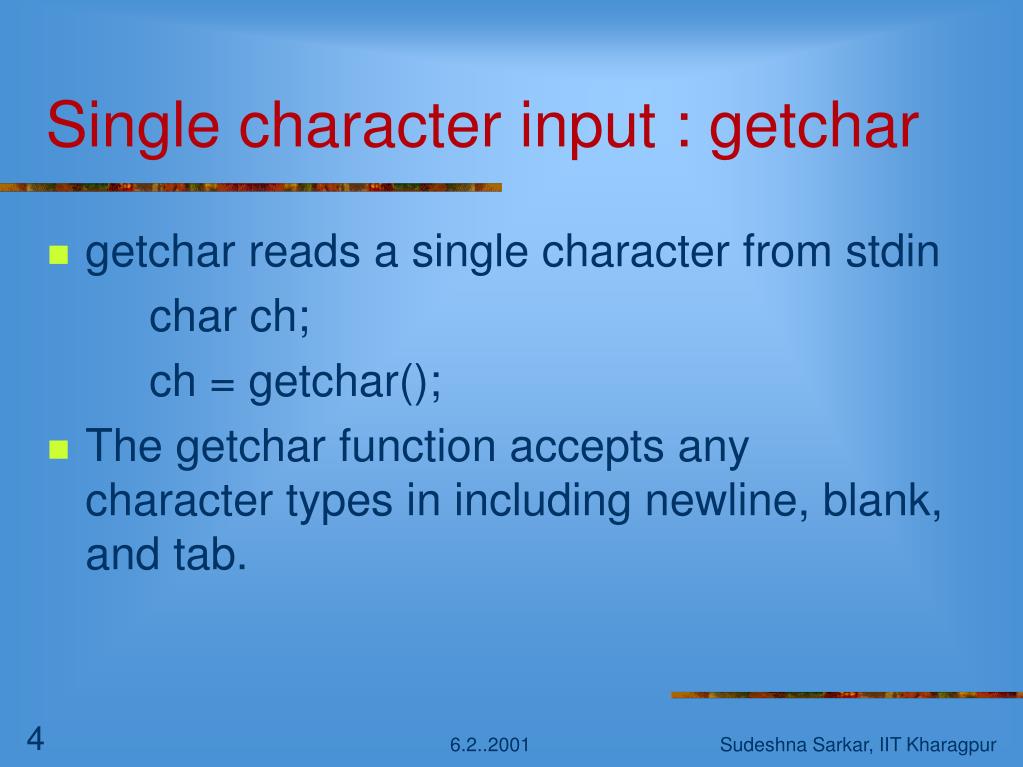 Single character input : getchar

getchar reads a single character from stdin

char ch;

ch = getchar();

The getchar function accepts any character types in including newline, blank, and tab.

4

6.2..2001

Sudeshna Sarkar, IIT Kharagpur